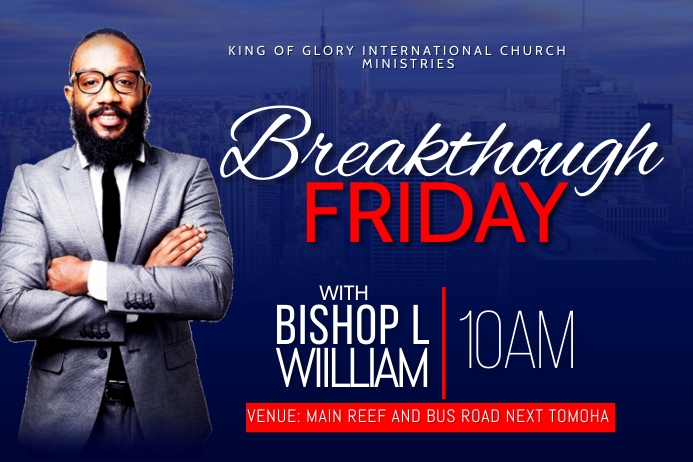 KING OF GLORY INTERNATIONAL CHURCH MINISTRIES

Breakthough
FRIDAY

WITH
BISHOP L
WIILLIAM

10AM

VENUE: MAIN REEF AND BUS ROAD NEXT TOMOHA